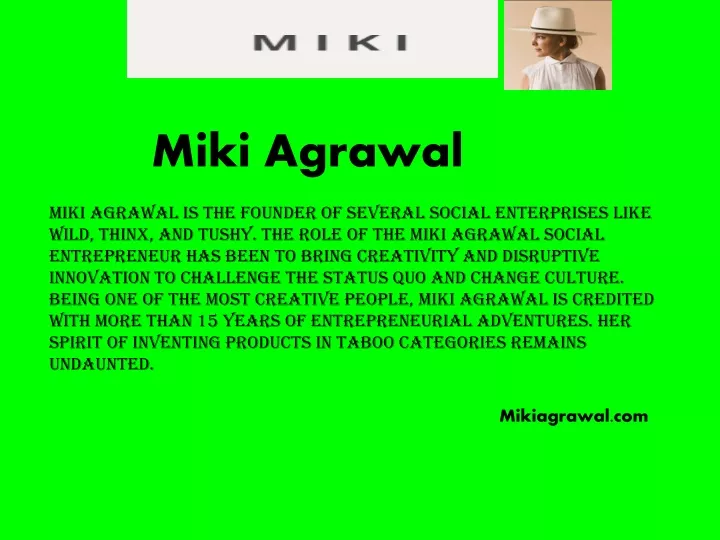 MIKI

Miki Agrawal

MIKI AGRAWAL IS THE FOUNDER OF SEVERAL SOCIAL ENTERPRISES LIKE WILD, THINX, AND TUSHY. THE ROLE OF THE MIKI AGRAWAL SOCIAL ENTREPRENEUR HAS BEEN TO BRING CREATIVITY AND DISRUPTIVE INNOVATION TO CHALLENGE THE STATUS QUO AND CHANGE CULTURE. BEING ONE OF THE MOST CREATIVE PEOPLE, MIKI AGRAWAL IS CREDITED WITH MORE THAN 15 YEARS OF ENTREPRENEURIAL ADVENTURES. HER SPIRIT OF INVENTING PRODUCTS IN TABOO CATEGORIES REMAINS UNDAUNTED.

Mikiagrawal.com